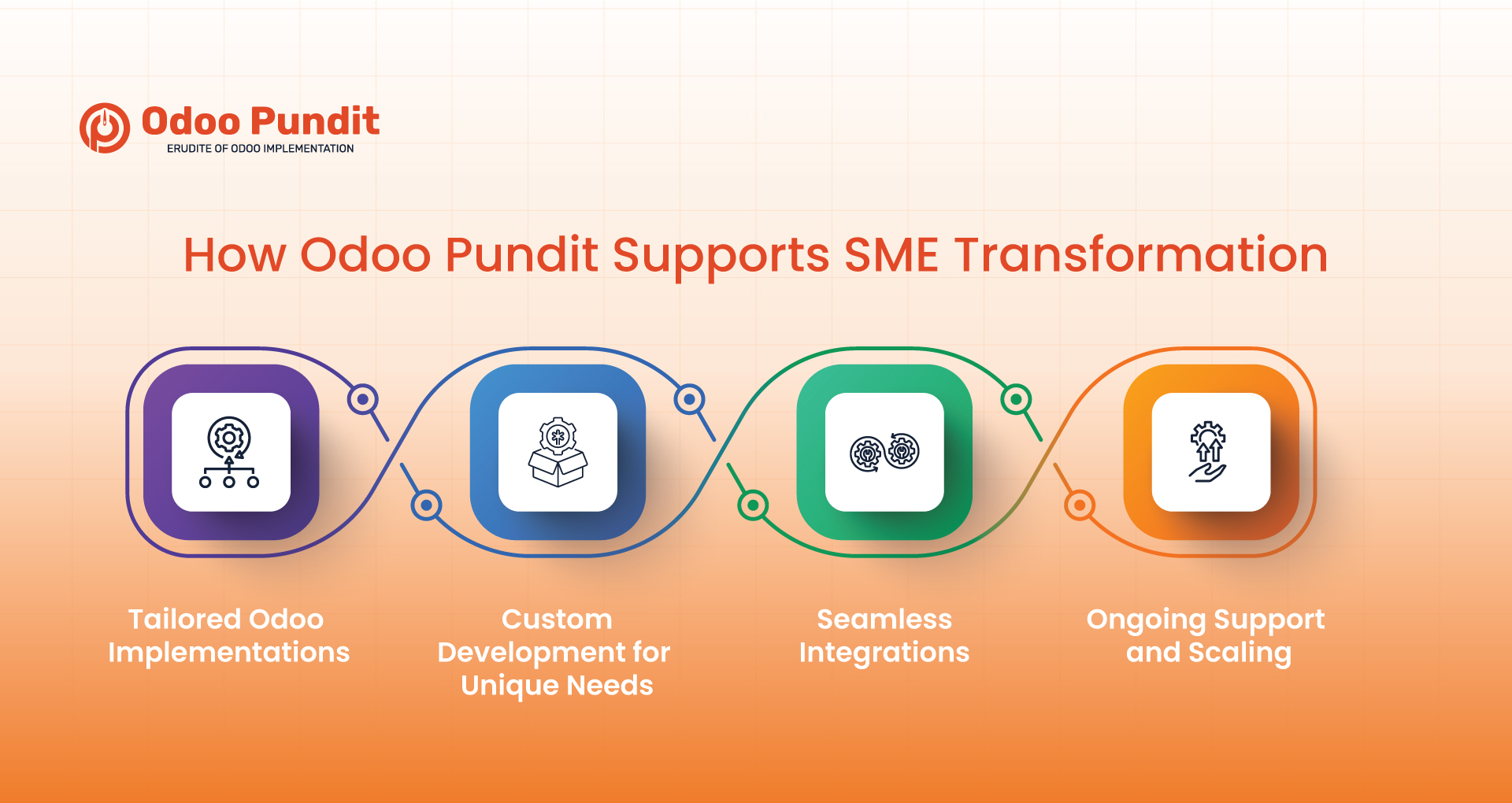 Odoo Pundit
ERUDITE OF ODOO IMPLEMENTATION

How Odoo Pundit Supports SME Transformation

Tailored Odoo Implementations

Custom Development for Unique Needs

Seamless Integrations

Ongoing Support and Scaling